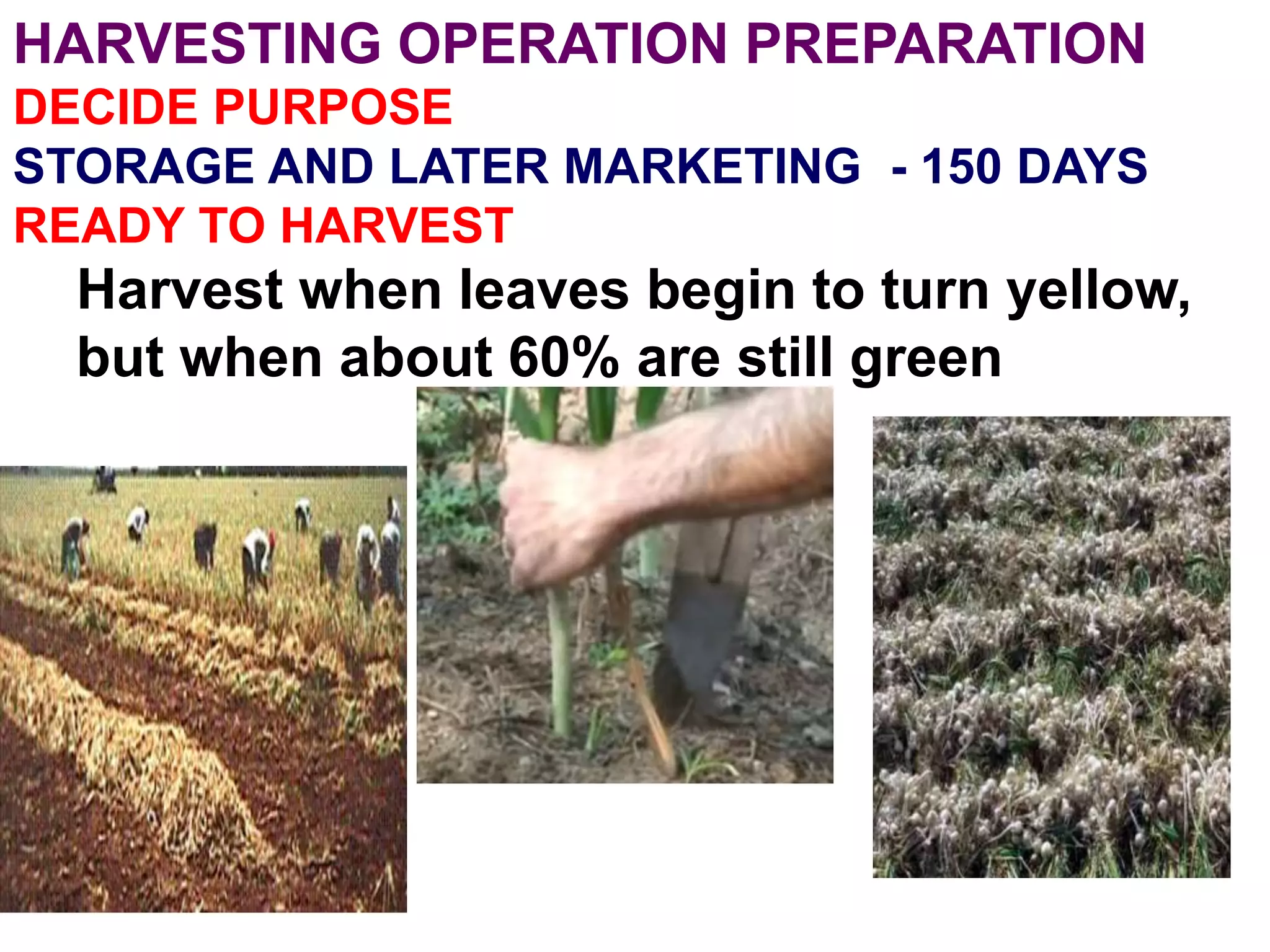 HARVESTING OPERATION PREPARATION
DECIDE PURPOSE
STORAGE AND LATER MARKETING - 150 DAYS
READY TO HARVEST

Harvest when leaves begin to turn yellow, but when about 60% are still green